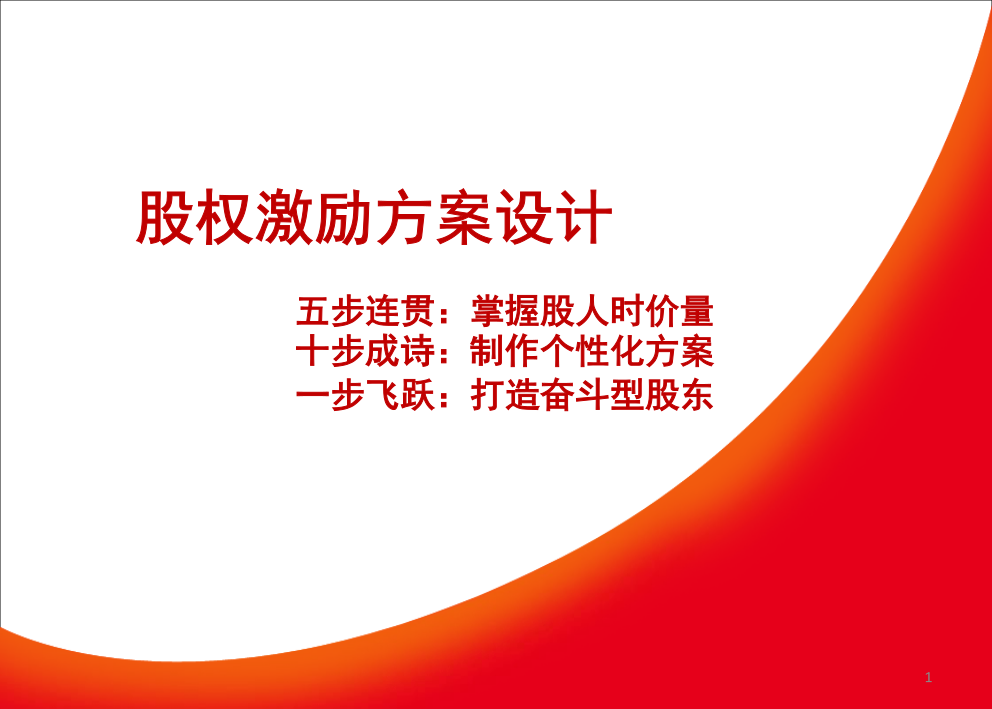 股权激励方案设计

五步连贯：掌握股人时价量
十步成诗：制作个性化方案
一步飞跃：打造奋斗型股东

1